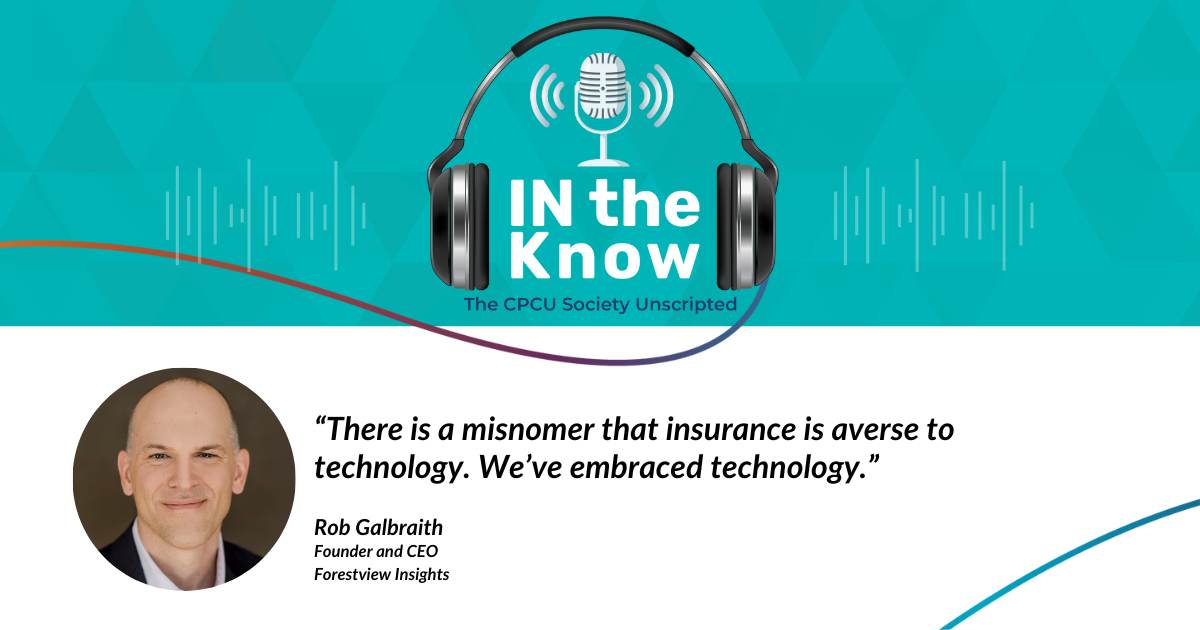 IN the Know
The CPCU Society Unscripted

“There is a misnomer that insurance is averse to technology. We’ve embraced technology.”

Rob Galbraith
Founder and CEO
Forestview Insights